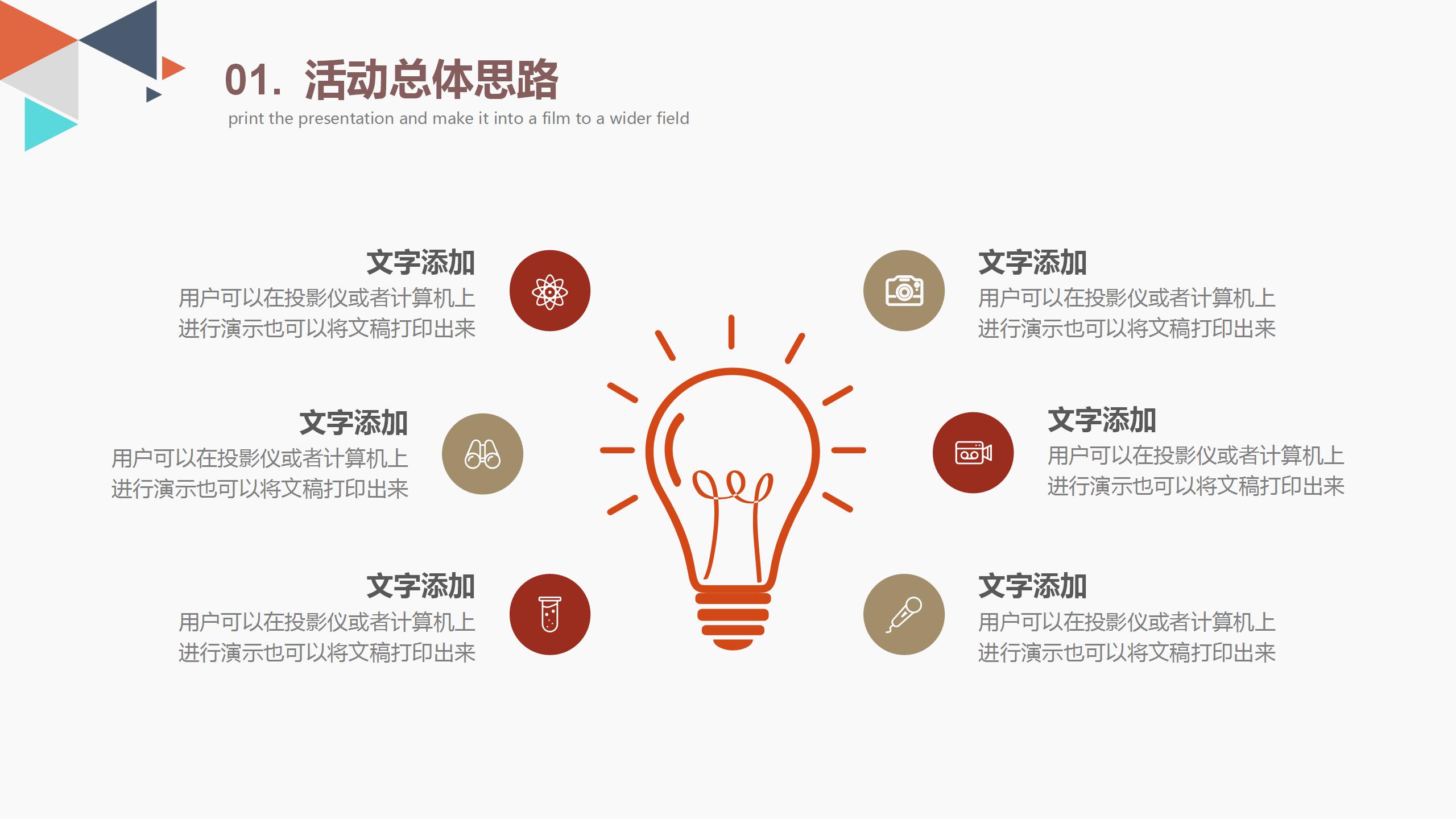 01. 活动总体思路
print the presentation and make it into a film to a wider field

文字添加
用户可以在投影仪或者计算机上进行演示也可以将文稿打印出来

文字添加
用户可以在投影仪或者计算机上进行演示也可以将文稿打印出来

文字添加
用户可以在投影仪或者计算机上进行演示也可以将文稿打印出来

文字添加
用户可以在投影仪或者计算机上进行演示也可以将文稿打印出来

文字添加
用户可以在投影仪或者计算机上进行演示也可以将文稿打印出来

文字添加
用户可以在投影仪或者计算机上进行演示也可以将文稿打印出来